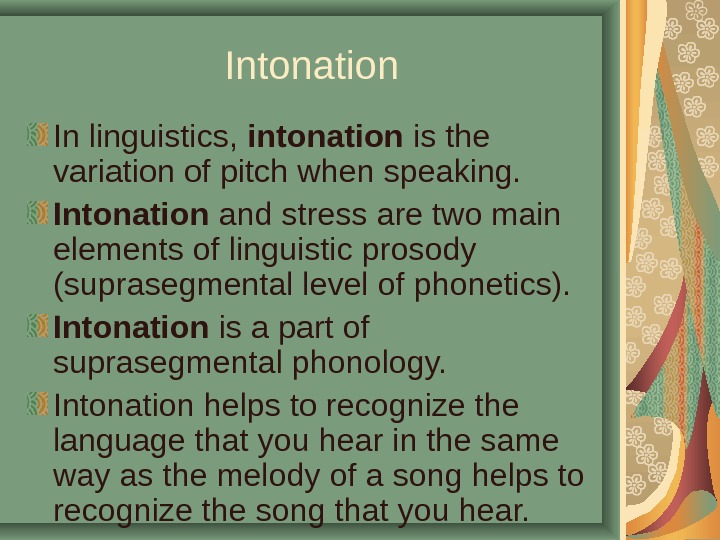 Intonation

In linguistics, intonation is the variation of pitch when speaking.

Intonation and stress are two main elements of linguistic prosody (suprasegmental level of phonetics).

Intonation is a part of suprasegmental phonology.

Intonation helps to recognize the language that you hear in the same way as the melody of a song helps to recognize the song that you hear.